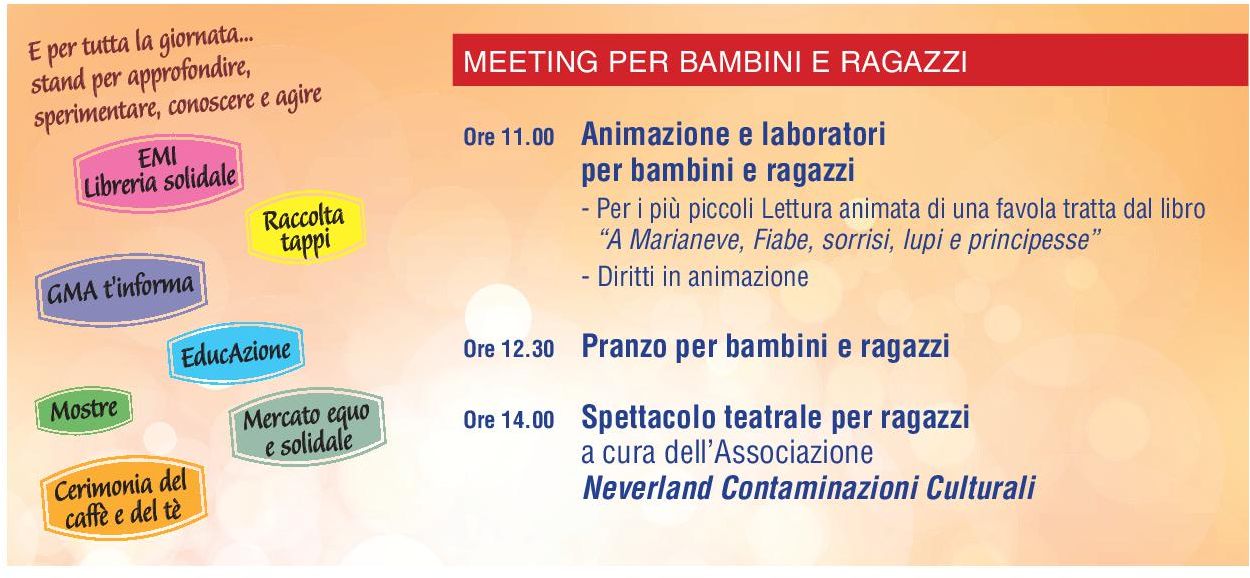 E per tutta la giornata... stand per approfondire, sperimentare, conoscere e agire

EMI Libreria solidale

Raccolta tappi

GMA t'informa

EducAzione

Mostre

Mercato equo e solidale

Cerimonia del caffè e del tè

MEETING PER BAMBINI E RAGAZZI

Ore 11.00 Animazione e laboratori per bambini e ragazzi
- Per i più piccoli Lettura animata di una favola tratta dal libro "A Marianeve, Fiabe, sorrisi, lupi e principesse"
- Diritti in animazione

Ore 12.30 Pranzo per bambini e ragazzi

Ore 14.00 Spettacolo teatrale per ragazzi
a cura dell'Associazione
Neverland Contaminazioni Culturali